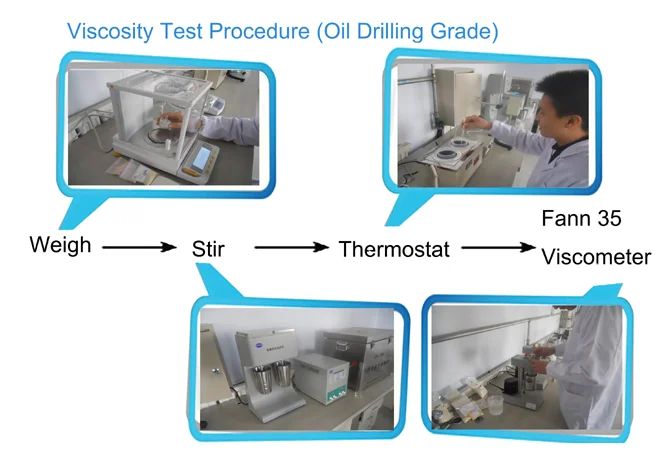 Viscosity Test Procedure (Oil Drilling Grade)

Weigh → Stir → Thermostat → Fann 35 Viscometer